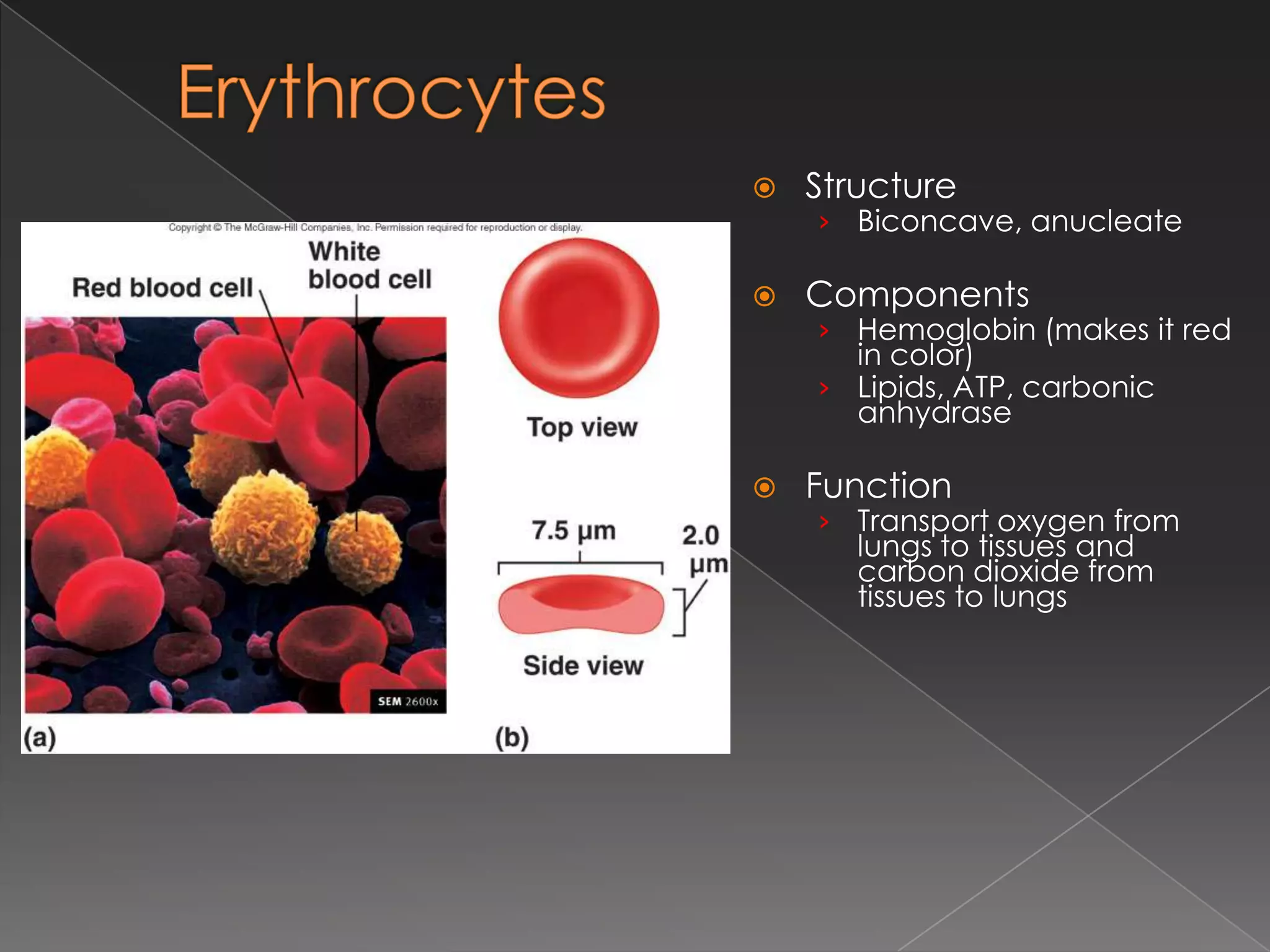 Erythrocytes

Copyright © The McGraw-Hill Companies, Inc. Permission required for reproduction or display.

Red blood cell

White blood cell

SEM 2600x

(a)

Top view

7.5 µm

2.0 µm

Side view

(b)

Structure
Biconcave, anucleate

Components
Hemoglobin (makes it red in color)
Lipids, ATP, carbonic anhydrase

Function
Transport oxygen from lungs to tissues and carbon dioxide from tissues to lungs